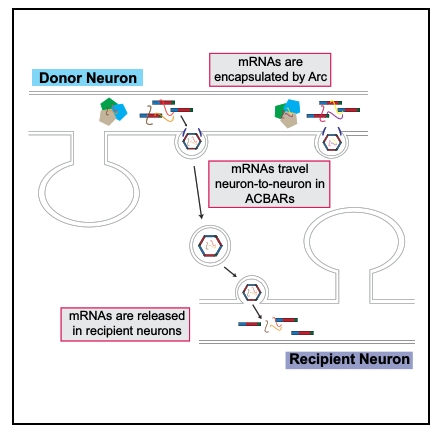 Donor Neuron

mRNAs are encapsulated by Arc

mRNAs travel neuron-to-neuron in ACBARs

mRNAs are released in recipient neurons

Recipient Neuron